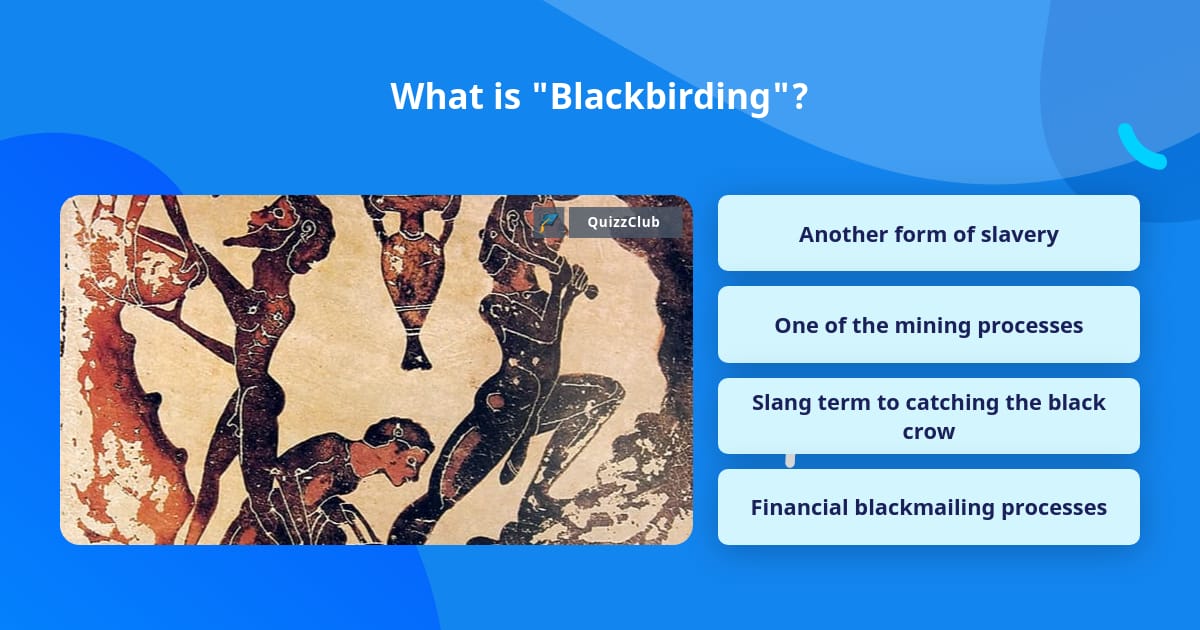 What is "Blackbirding"?

QuizzClub

Another form of slavery

One of the mining processes

Slang term to catching the black crow

Financial blackmailing processes